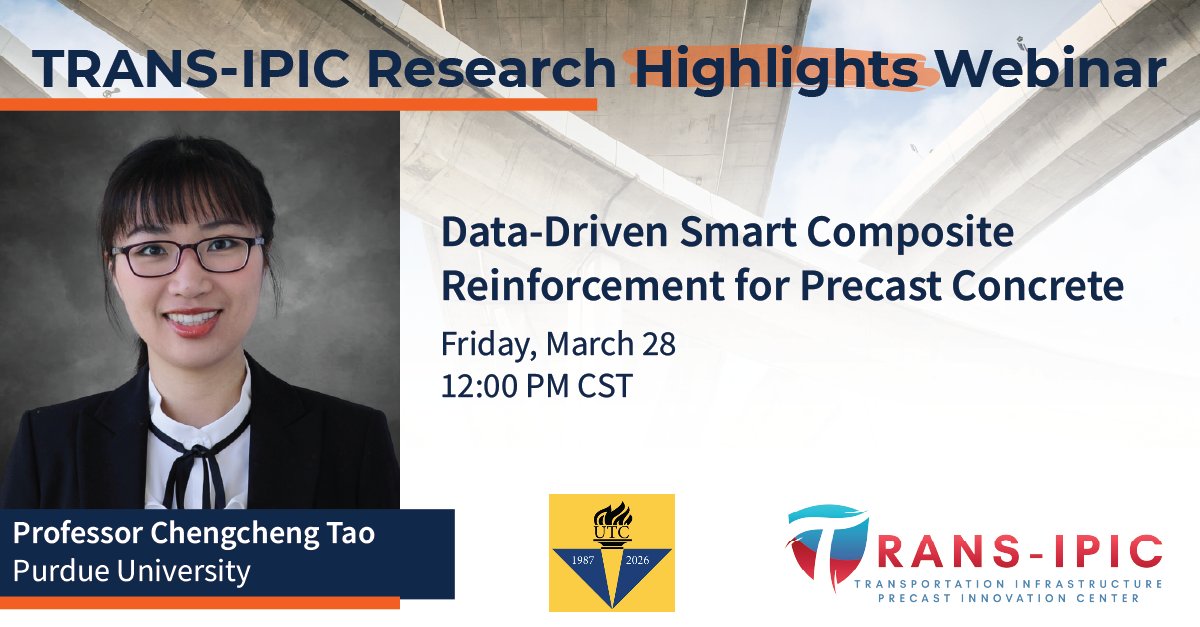 TRANS-IPIC Research Highlights Webinar

Data-Driven Smart Composite Reinforcement for Precast Concrete

Friday, March 28
12:00 PM CST

Professor Chengcheng Tao
Purdue University

UTC
1987 2026

TRANS-IPIC
TRANSPORTATION INFRASTRUCTURE PRECAST INNOVATION CENTER